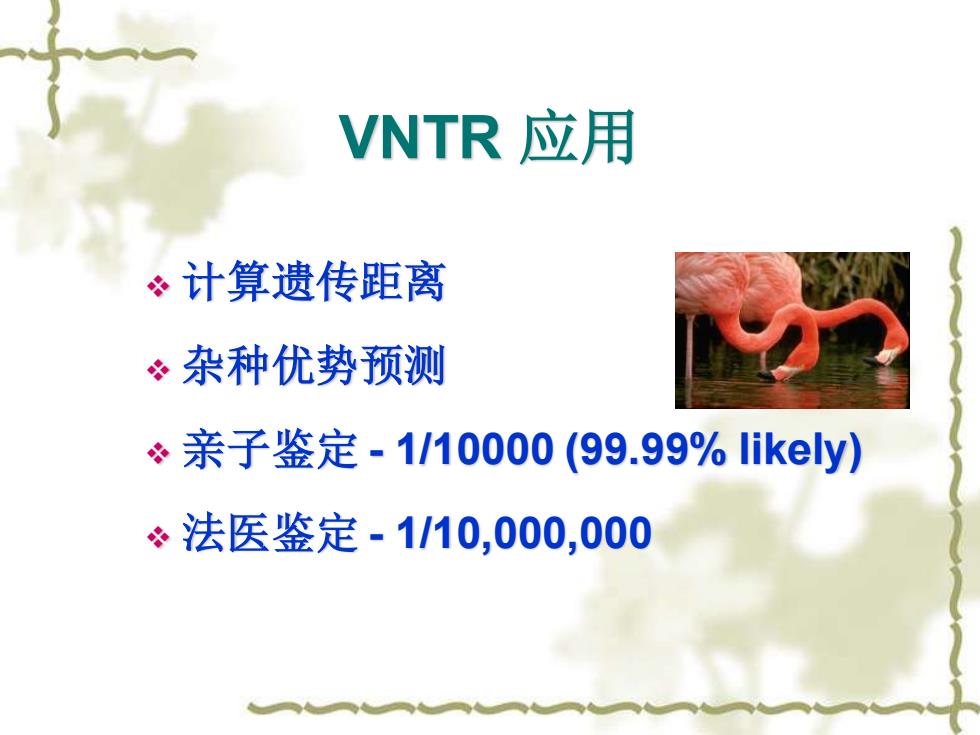 VNTR 应用

❖ 计算遗传距离

❖ 杂种优势预测

❖ 亲子鉴定 - 1/10000 (99.99% likely)

❖ 法医鉴定 - 1/10,000,000